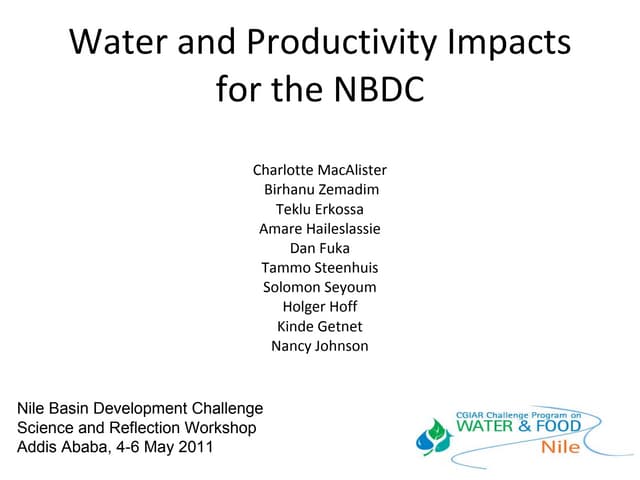 Water and Productivity Impacts for the NBDC

Charlotte MacAlister
Birhanu Zemadim
Teklu Erkossa
Amare Haileslassie
Dan Fuka
Tammo Steenhuis
Solomon Seyoum
Holger Hoff
Kinde Getnet
Nancy Johnson

Nile Basin Development Challenge
Science and Reflection Workshop
Addis Ababa, 4-6 May 2011

CGIAR Challenge Program on
WATER & FOOD
Nile